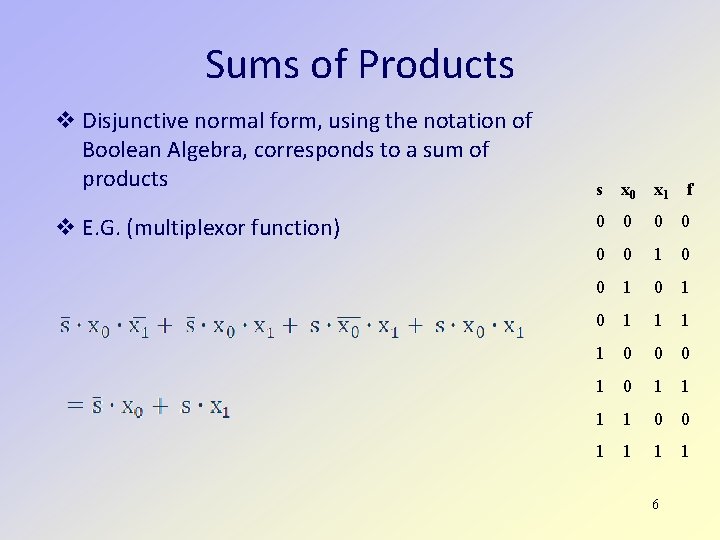 Sums of Products

❖ Disjunctive normal form, using the notation of Boolean Algebra, corresponds to a sum of products

❖ E.G. (multiplexor function)

$\bar{s} \cdot x_0 \cdot \overline{x_1} + \bar{s} \cdot x_0 \cdot x_1 + s \cdot \overline{x_0} \cdot x_1 + s \cdot x_0 \cdot x_1$

$= \bar{s} \cdot x_0 + s \cdot x_1$

| s | $x_0$ | $x_1$ | f |
|---|---|---|---|
| 0 | 0 | 0 | 0 |
| 0 | 0 | 1 | 0 |
| 0 | 1 | 0 | 1 |
| 0 | 1 | 1 | 1 |
| 1 | 0 | 0 | 0 |
| 1 | 0 | 1 | 1 |
| 1 | 1 | 0 | 0 |
| 1 | 1 | 1 | 1 |

6